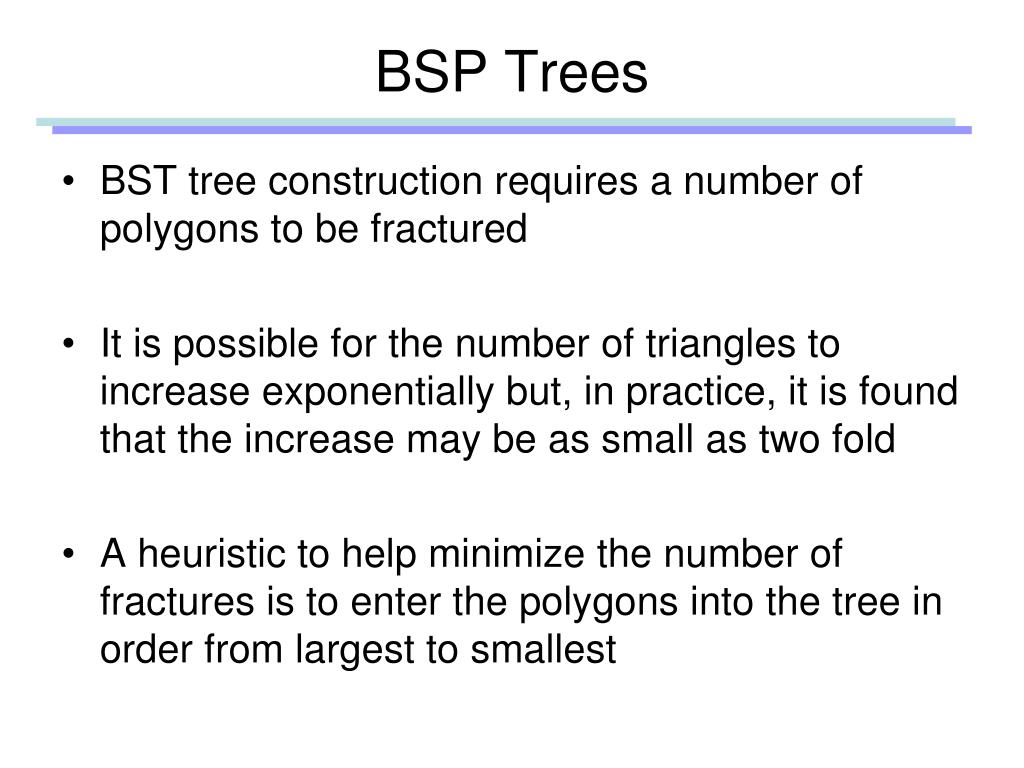 BSP Trees

• BST tree construction requires a number of polygons to be fractured

• It is possible for the number of triangles to increase exponentially but, in practice, it is found that the increase may be as small as two fold

• A heuristic to help minimize the number of fractures is to enter the polygons into the tree in order from largest to smallest